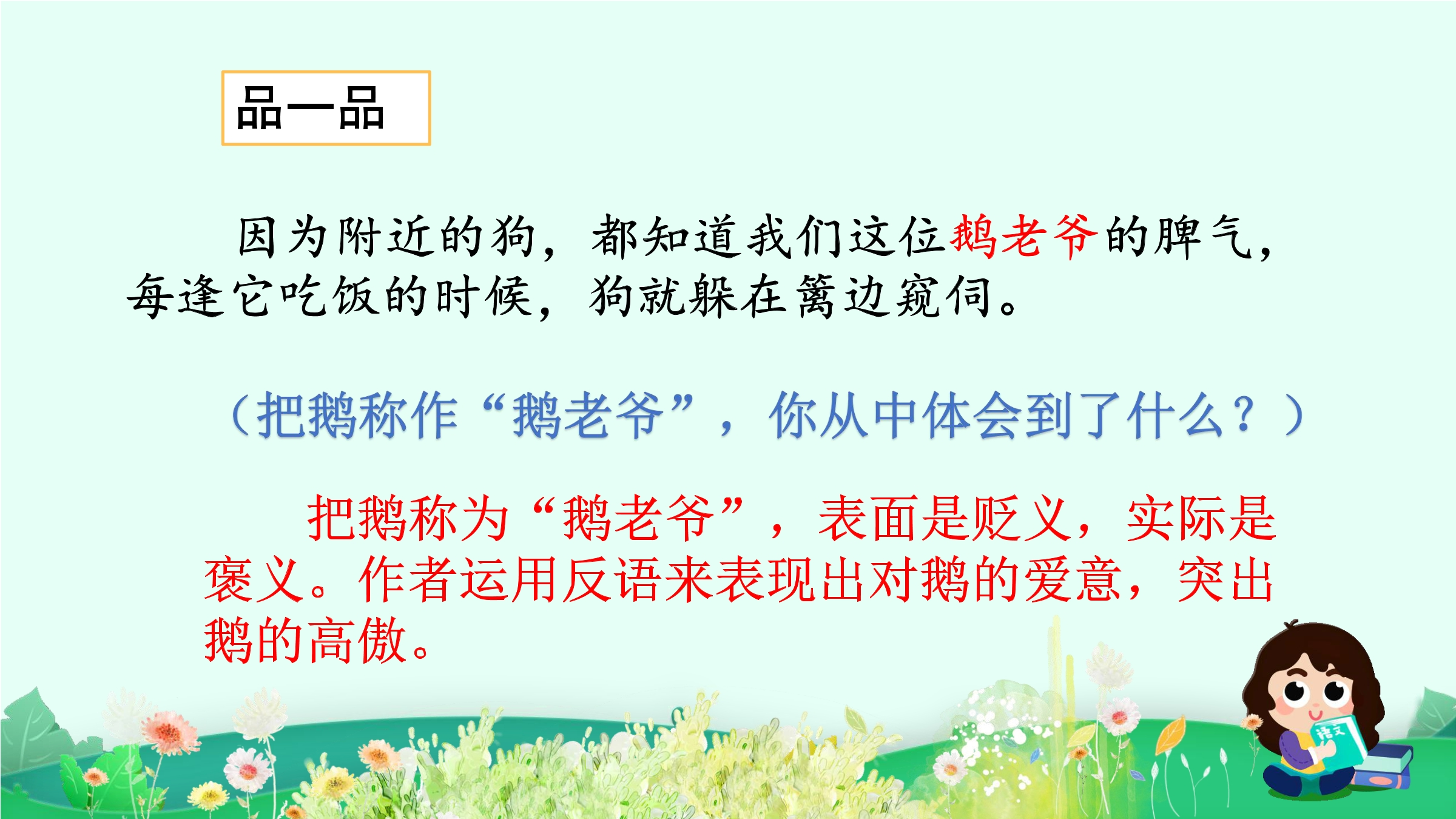 品一品

因为附近的狗，都知道我们这位鹅老爷的脾气，每逢它吃饭的时候，狗就躲在篱边窥伺。

（把鹅称作“鹅老爷”，你从中体会到了什么？）

把鹅称为“鹅老爷”，表面是贬义，实际是褒义。作者运用反语来表现出对鹅的爱意，突出鹅的高傲。

语文